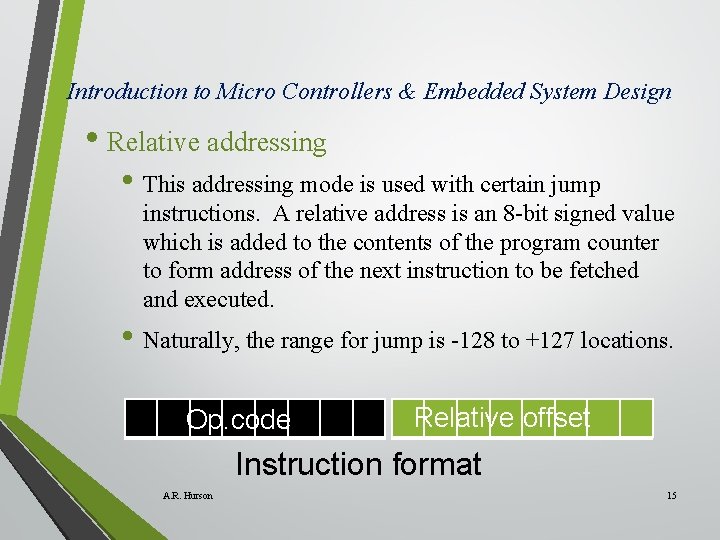 Introduction to Micro Controllers & Embedded System Design

• Relative addressing

• This addressing mode is used with certain jump instructions. A relative address is an 8-bit signed value which is added to the contents of the program counter to form address of the next instruction to be fetched and executed.

• Naturally, the range for jump is -128 to +127 locations.

Op.code

Relative offset

Instruction format

A.R. Hurson

15